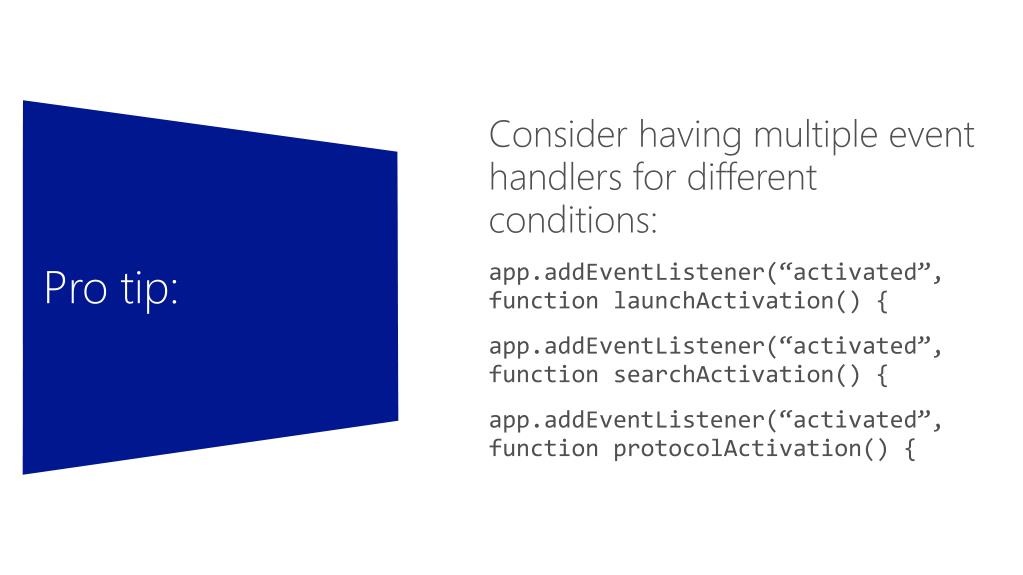 Pro tip:

Consider having multiple event handlers for different conditions:

app.addEventListener(“activated”, function launchActivation() {

app.addEventListener(“activated”, function searchActivation() {

app.addEventListener(“activated”, function protocolActivation() {